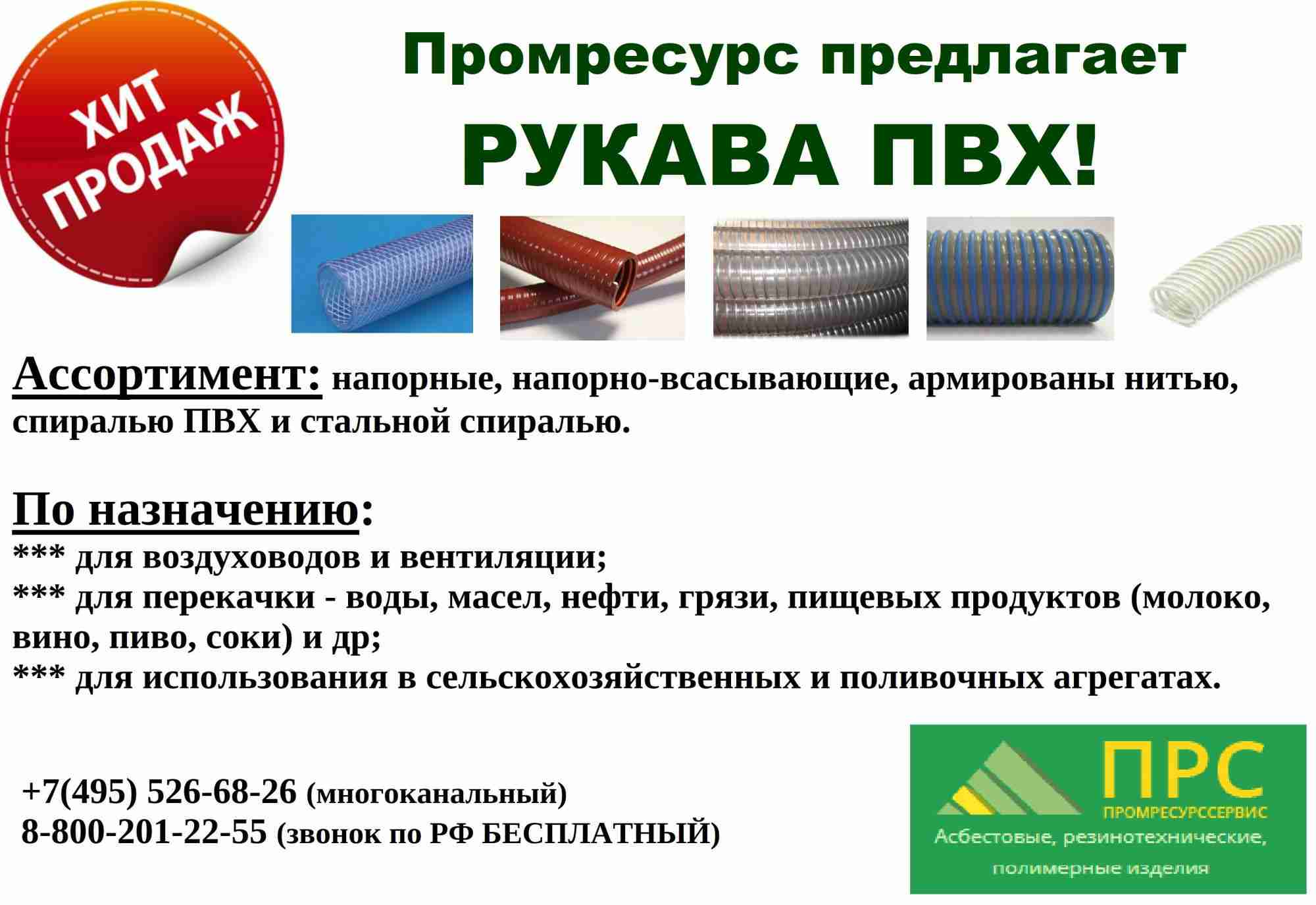 ХИТ ПРОДАЖ

Промресурс предлагает

РУКАВА ПВХ!

Ассортимент: напорные, напорно-всасывающие, армированы нитью, спиралью ПВХ и стальной спиралью.

По назначению:
*** для воздуховодов и вентиляции;
*** для перекачки - воды, масел, нефти, грязи, пищевых продуктов (молоко, вино, пиво, соки) и др;
*** для использования в сельскохозяйственных и поливочных агрегатах.

+7(495) 526-68-26 (многоканальный)
8-800-201-22-55 (звонок по РФ БЕСПЛАТНЫЙ)

ПРС
ПРОМРЕСУРССЕРВИС
Асбестовые, резинотехнические, полимерные изделия